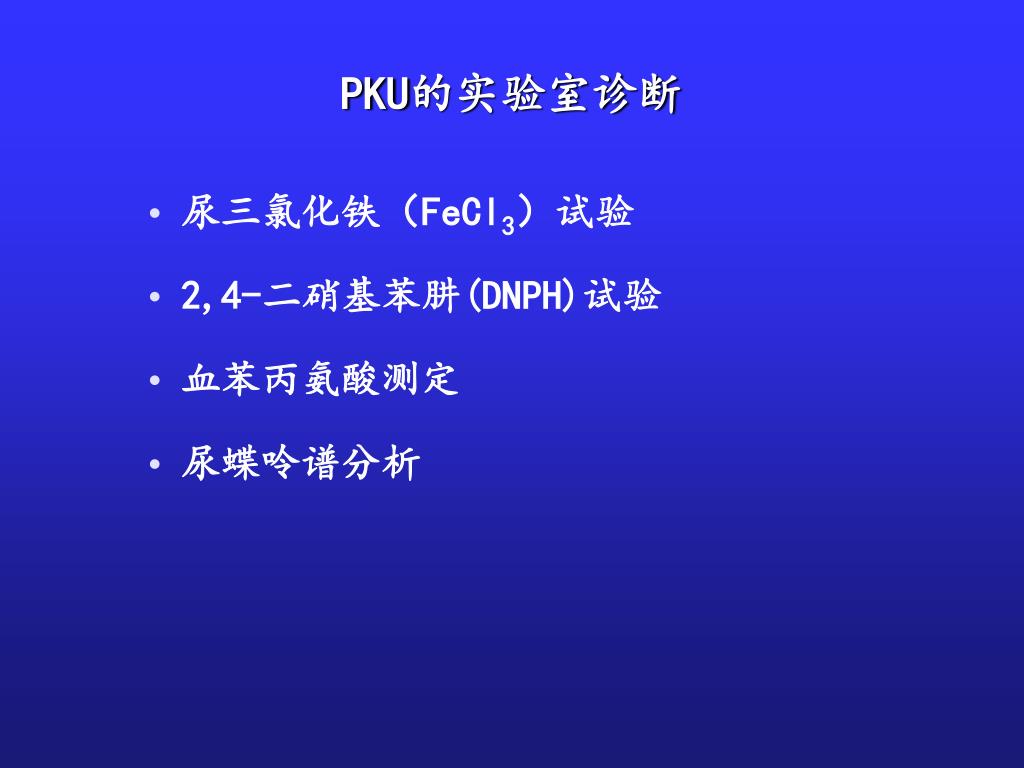 PKU的实验室诊断

• 尿三氯化铁（$FeCl_3$）试验

• 2,4-二硝基苯肼(DNPH)试验

• 血苯丙氨酸测定

• 尿蝶呤谱分析